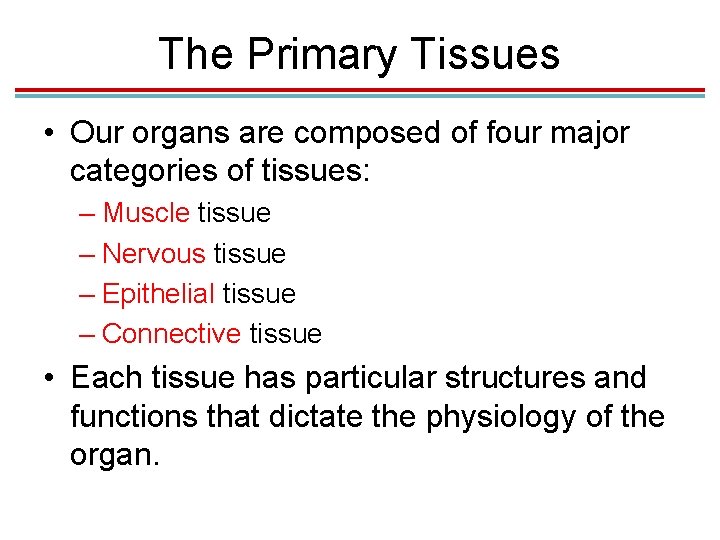 The Primary Tissues

• Our organs are composed of four major categories of tissues:
– Muscle tissue
– Nervous tissue
– Epithelial tissue
– Connective tissue

• Each tissue has particular structures and functions that dictate the physiology of the organ.